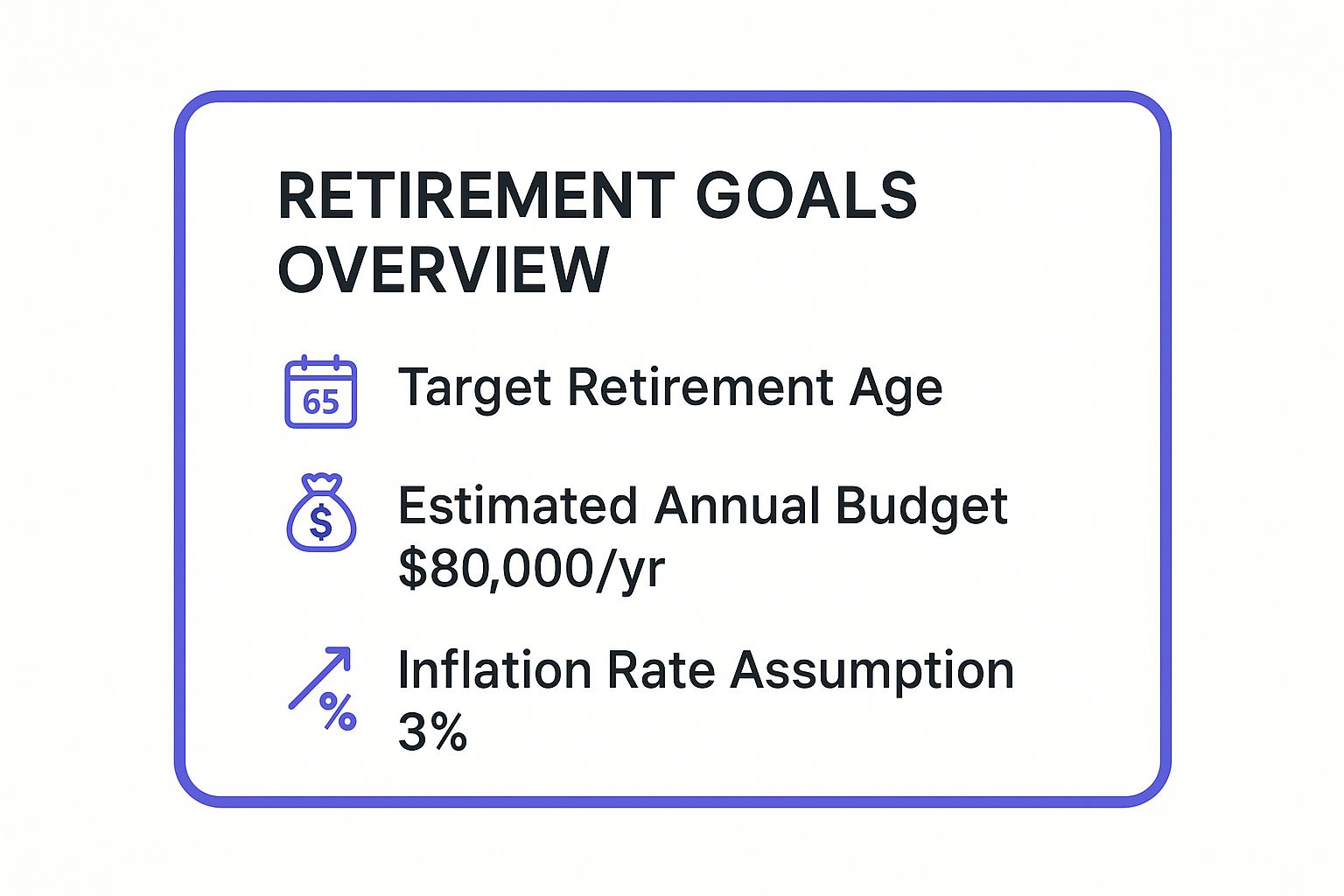 RETIREMENT GOALS OVERVIEW

65

Target Retirement Age

$

Estimated Annual Budget
$80,000/yr

%

Inflation Rate Assumption
3%